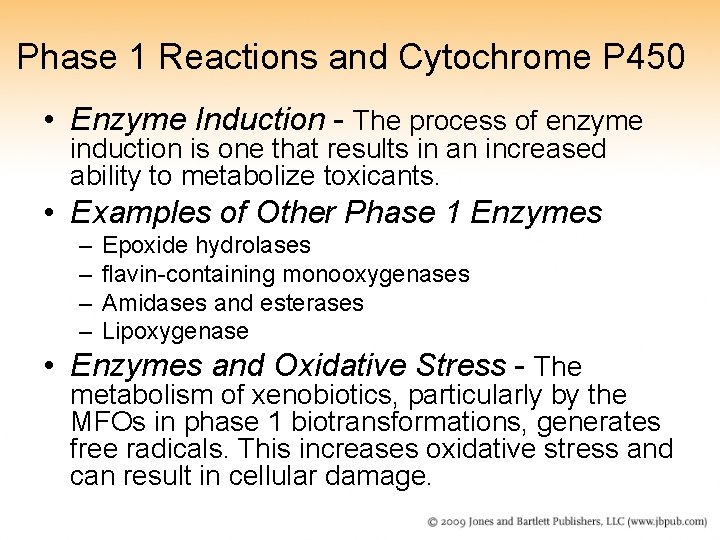 Phase 1 Reactions and Cytochrome P450

• Enzyme Induction - The process of enzyme induction is one that results in an increased ability to metabolize toxicants.

• Examples of Other Phase 1 Enzymes
– Epoxide hydrolases
– flavin-containing monooxygenases
– Amidases and esterases
– Lipoxygenase

• Enzymes and Oxidative Stress - The metabolism of xenobiotics, particularly by the MFOs in phase 1 biotransformations, generates free radicals. This increases oxidative stress and can result in cellular damage.

© 2009 Jones and Bartlett Publishers, LLC (www.jbpub.com)